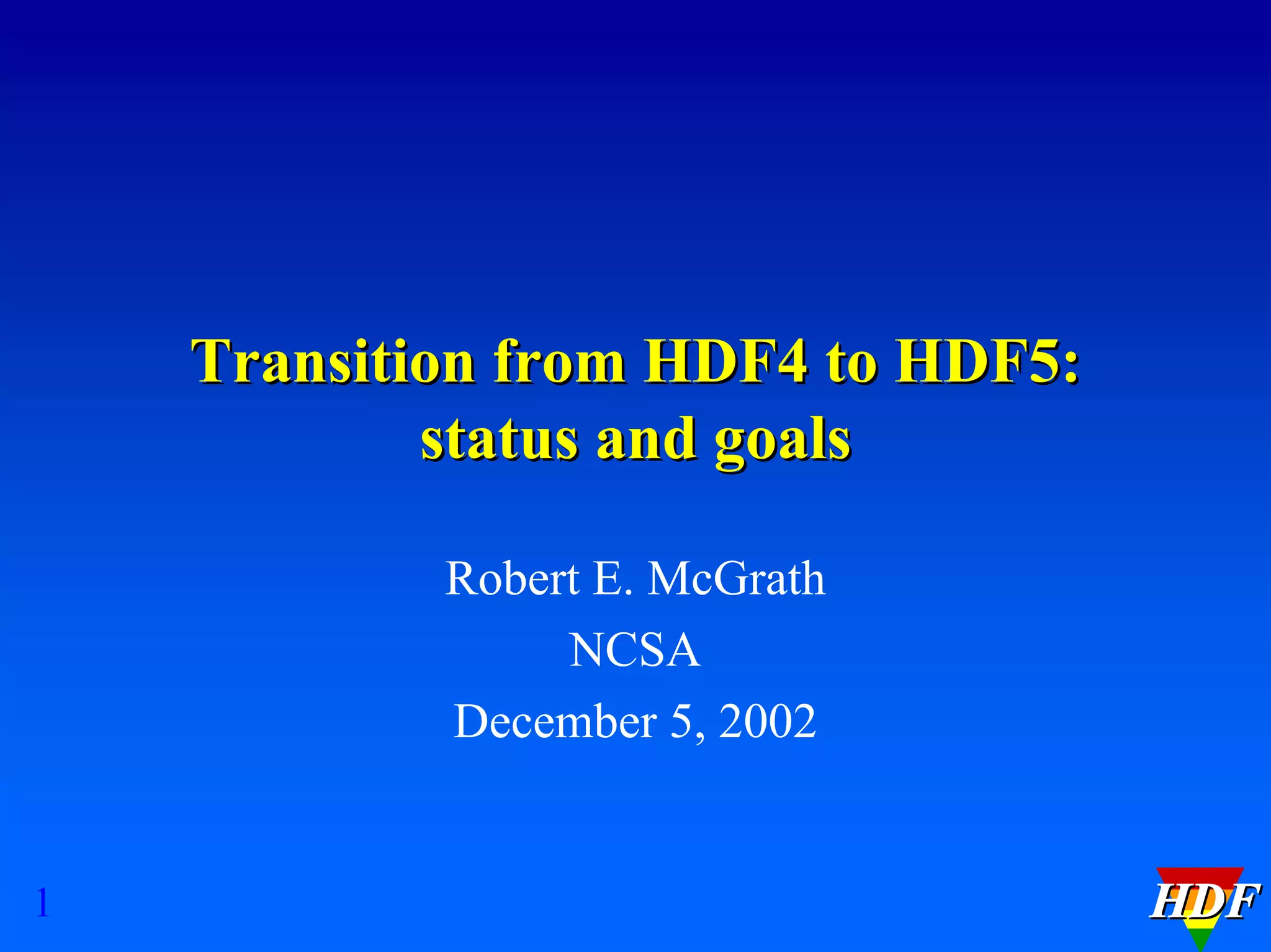 Transition from HDF4 to HDF5: status and goals

Robert E. McGrath
NCSA
December 5, 2002

1

HDF